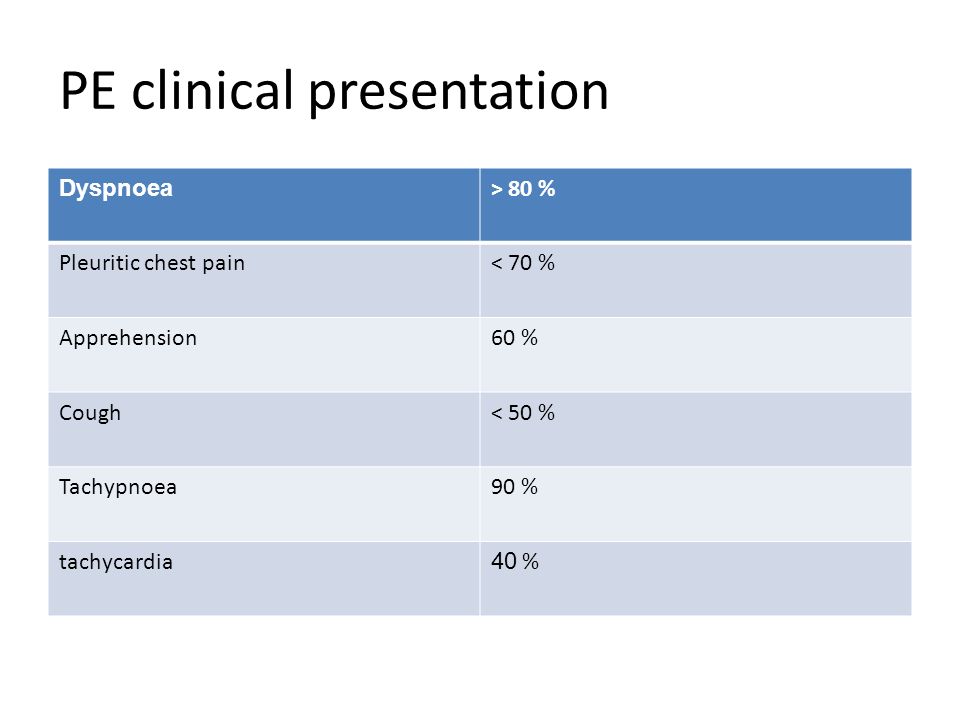 PE clinical presentation

| Dyspnoea | > 80 % |
|---|---|
| Pleuritic chest pain | < 70 % |
| Apprehension | 60 % |
| Cough | < 50 % |
| Tachypnoea | 90 % |
| tachycardia | 40 % |